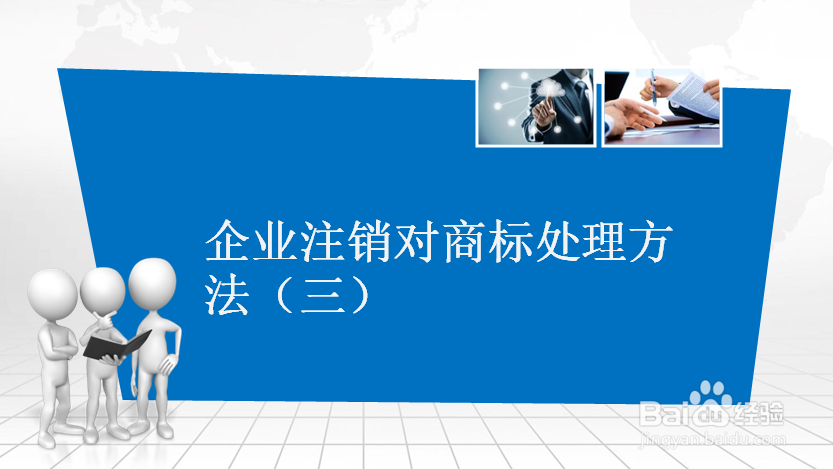 企业注销对商标处理方法（三）

Baidu经验
jingyan.baidu.com